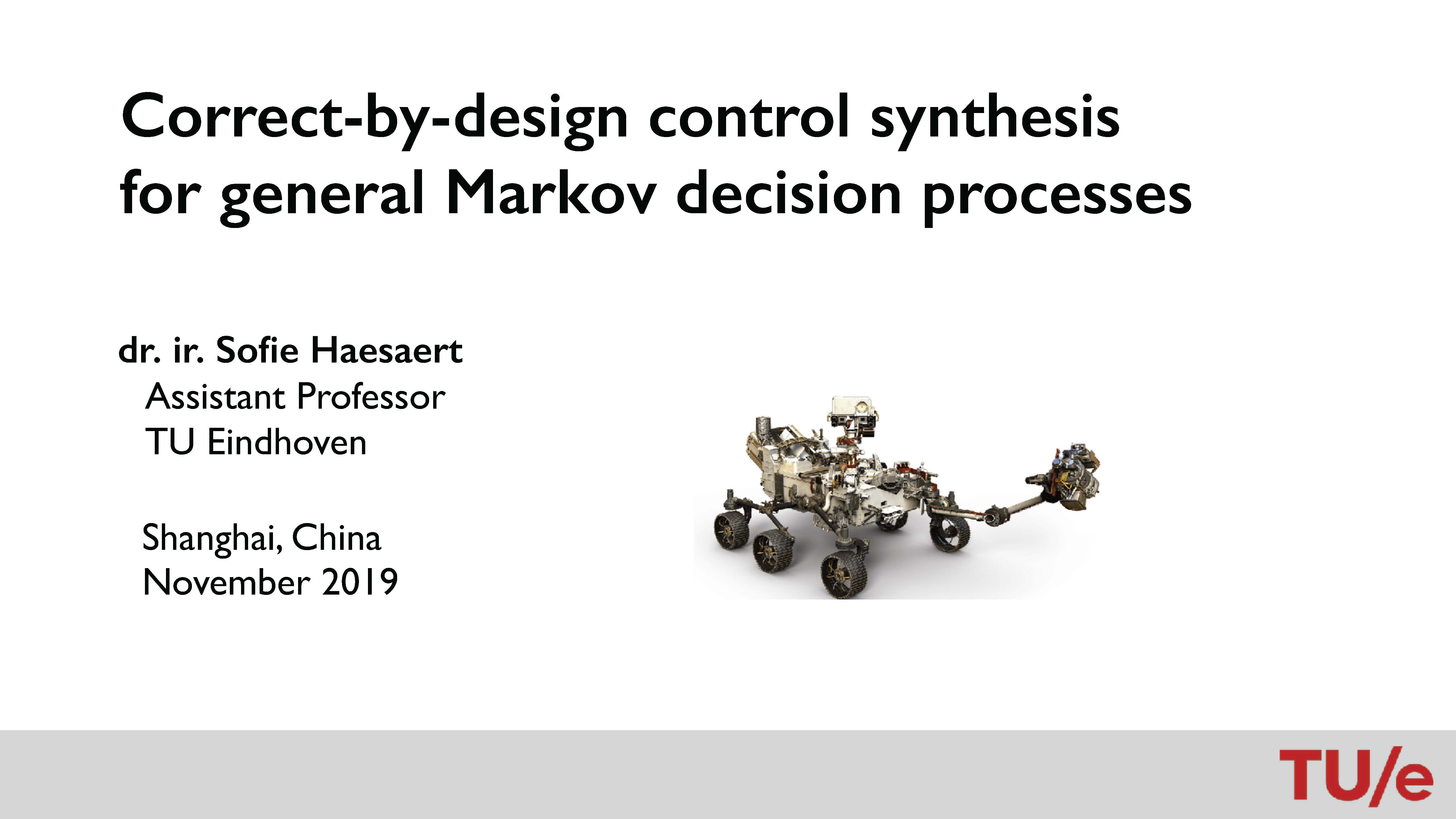 Correct-by-design control synthesis for general Markov decision processes

dr. ir. Sofie Haesaert
Assistant Professor
TU Eindhoven

Shanghai, China
November 2019

TU/e